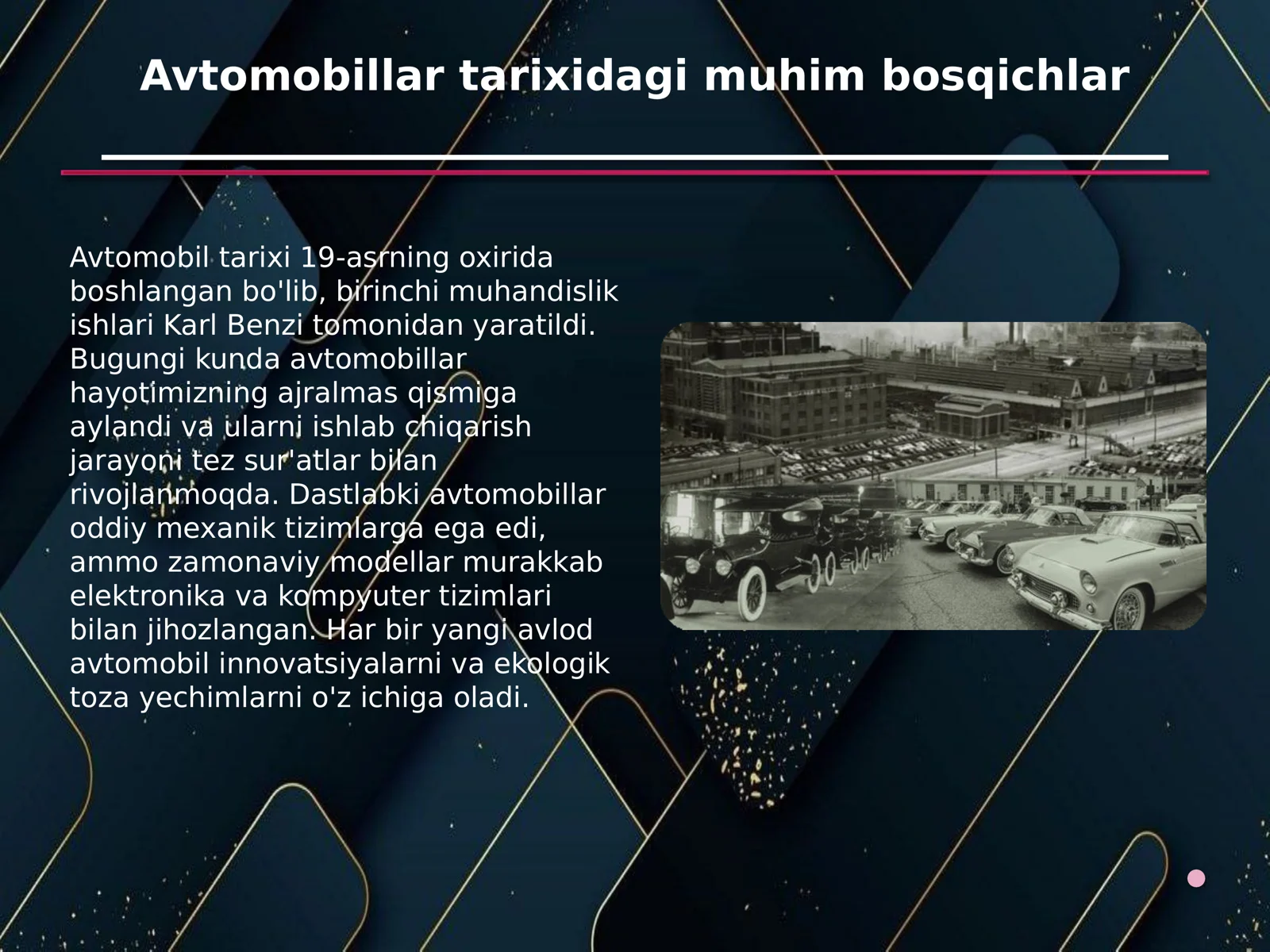 Avtomobillar tarixidagi muhim bosqichlar

Avtomobil tarixi 19-asrning oxirida boshlangan bo'lib, birinchi muhandislik ishlari Karl Benzi tomonidan yaratildi. Bugungi kunda avtomobillar hayotimizning ajralmas qismiga aylandi va ularni ishlab chiqarish jarayoni tez sur'atlar bilan rivojlanmoqda. Dastlabki avtomobillar oddiy mexanik tizimlarga ega edi, ammo zamonaviy modellar murakkab elektronika va kompyuter tizimlari bilan jihozlangan. Har bir yangi avlod avtomobil innovatsiyalarni va ekologik toza yechimlarni o'z ichiga oladi.